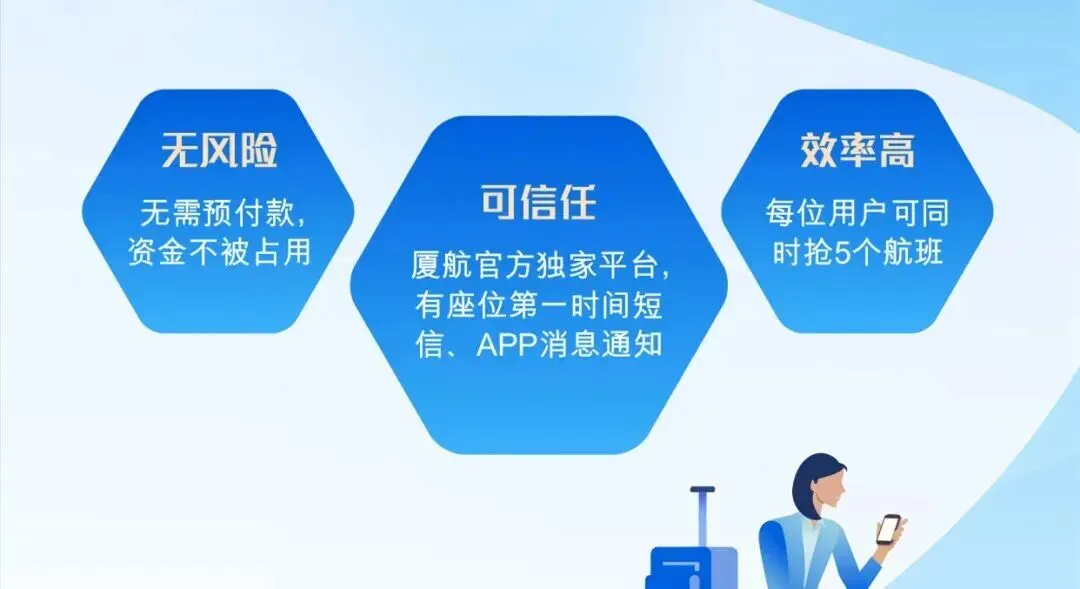 无风险

无需预付款，资金不被占用

可信任

厦航官方独家平台，有座位第一时间短信、APP消息通知

效率高

每位用户可同时抢5个航班